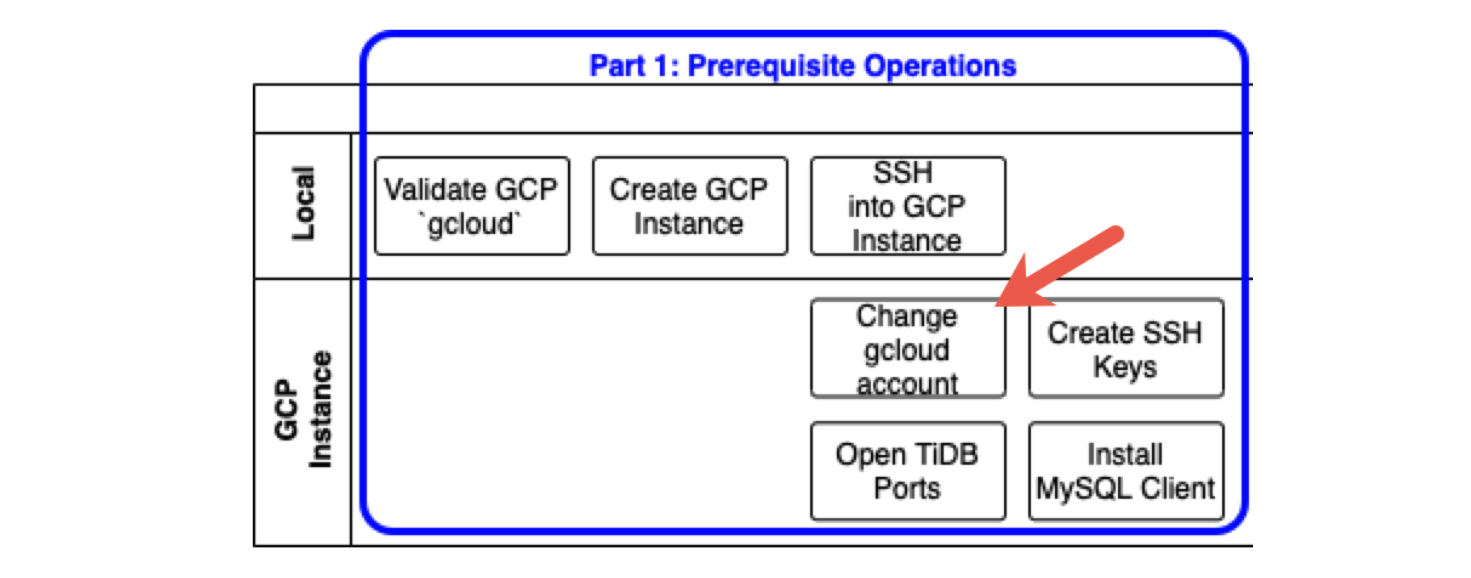 Part 1: Prerequisite Operations

Local

Validate GCP `gcloud`

Create GCP Instance

SSH into GCP Instance

GCP Instance

Change gcloud account

Create SSH Keys

Open TiDB Ports

Install MySQL Client